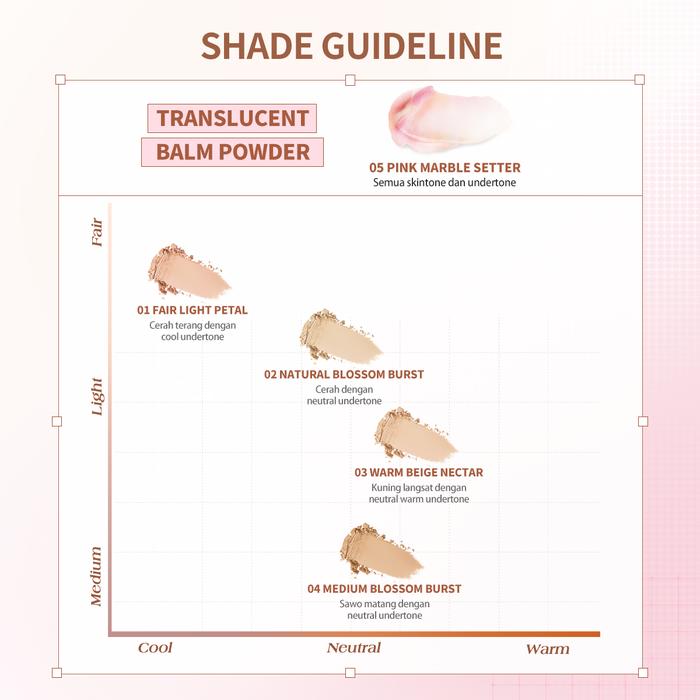 SHADE GUIDELINE

TRANSLUCENT BALM POWDER

05 PINK MARBLE SETTER
Semua skintone dan undertone

Fair

Light

Medium

01 FAIR LIGHT PETAL
Cerah terang dengan cool undertone

02 NATURAL BLOSSOM BURST
Cerah dengan neutral undertone

03 WARM BEIGE NECTAR
Kuning langsat dengan neutral warm undertone

04 MEDIUM BLOSSOM BURST
Sawo matang dengan neutral undertone

Cool

Neutral

Warm